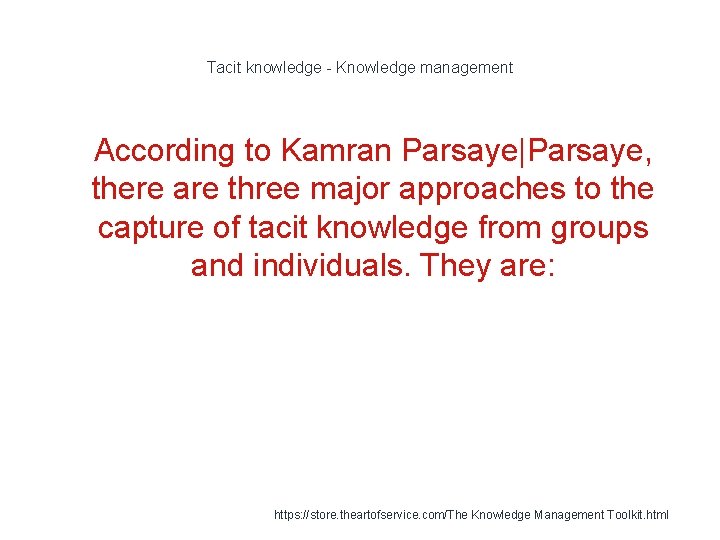 Tacit knowledge - Knowledge management

According to Kamran Parsaye|Parsaye, there are three major approaches to the capture of tacit knowledge from groups and individuals. They are:

https://store.theartofservice.com/The Knowledge Management Toolkit.html